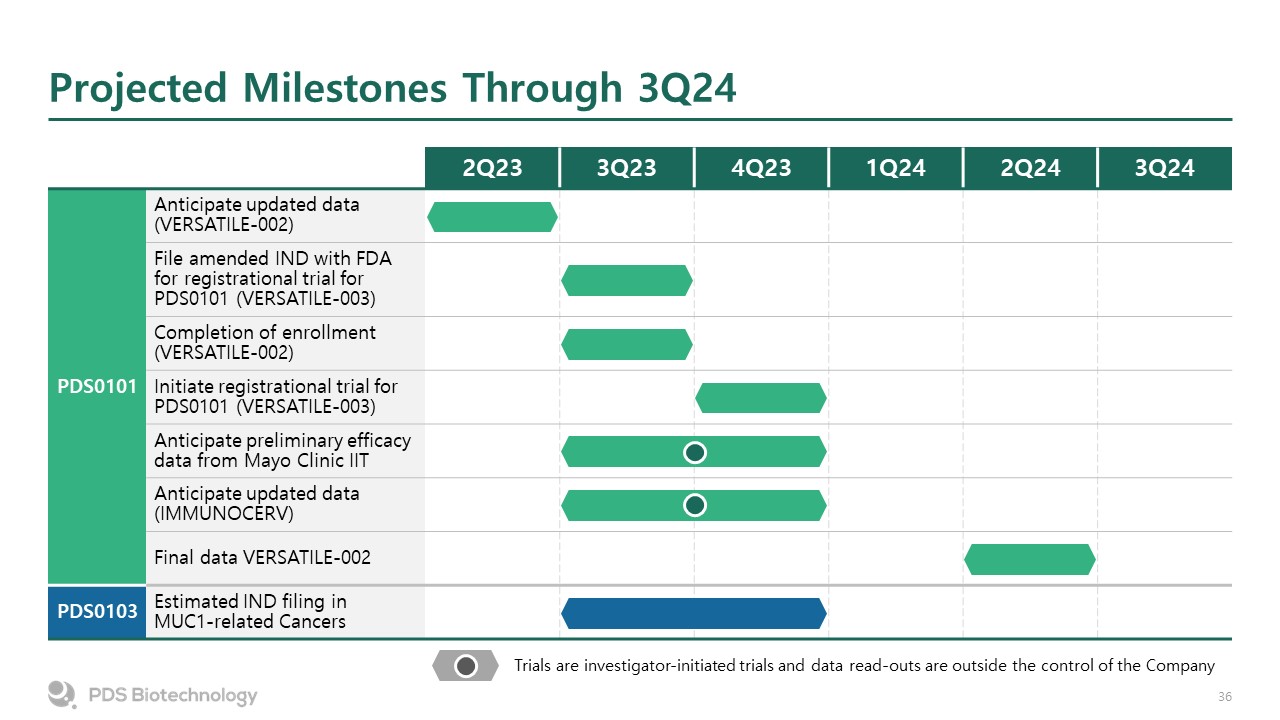 Projected Milestones Through 3Q24

| | | 2Q23 | 3Q23 | 4Q23 | 1Q24 | 2Q24 | 3Q24 |
|---|---|---|---|---|---|---|---|
| PDS0101 | Anticipate updated data (VERSATILE-002) | | | | | | |
| | File amended IND with FDA for registrational trial for PDS0101 (VERSATILE-003) | | | | | | |
| | Completion of enrollment (VERSATILE-002) | | | | | | |
| | Initiate registrational trial for PDS0101 (VERSATILE-003) | | | | | | |
| | Anticipate preliminary efficacy data from Mayo Clinic IIT | | | | | | |
| | Anticipate updated data (IMMUNOCERV) | | | | | | |
| | Final data VERSATILE-002 | | | | | | |
| PDS0103 | Estimated IND filing in MUC1-related Cancers | | | | | | |

Trials are investigator-initiated trials and data read-outs are outside the control of the Company

PDS Biotechnology

36